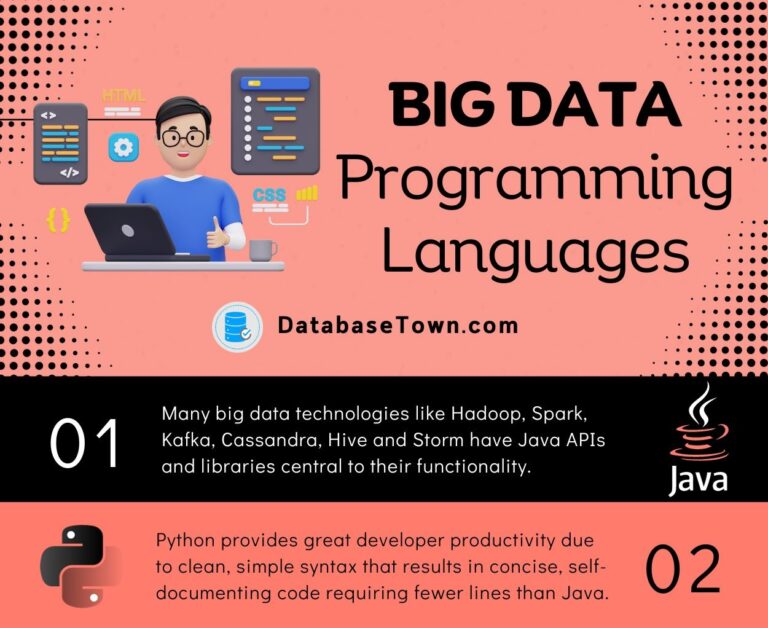 HTML

<>

</>

{}

CSS

BIG DATA Programming Languages

DatabaseTown.com

01

Many big data technologies like Hadoop, Spark, Kafka, Cassandra, Hive and Storm have Java APIs and libraries central to their functionality.

Java

Python provides great developer productivity due to clean, simple syntax that results in concise, self-documenting code requiring fewer lines than Java.

02